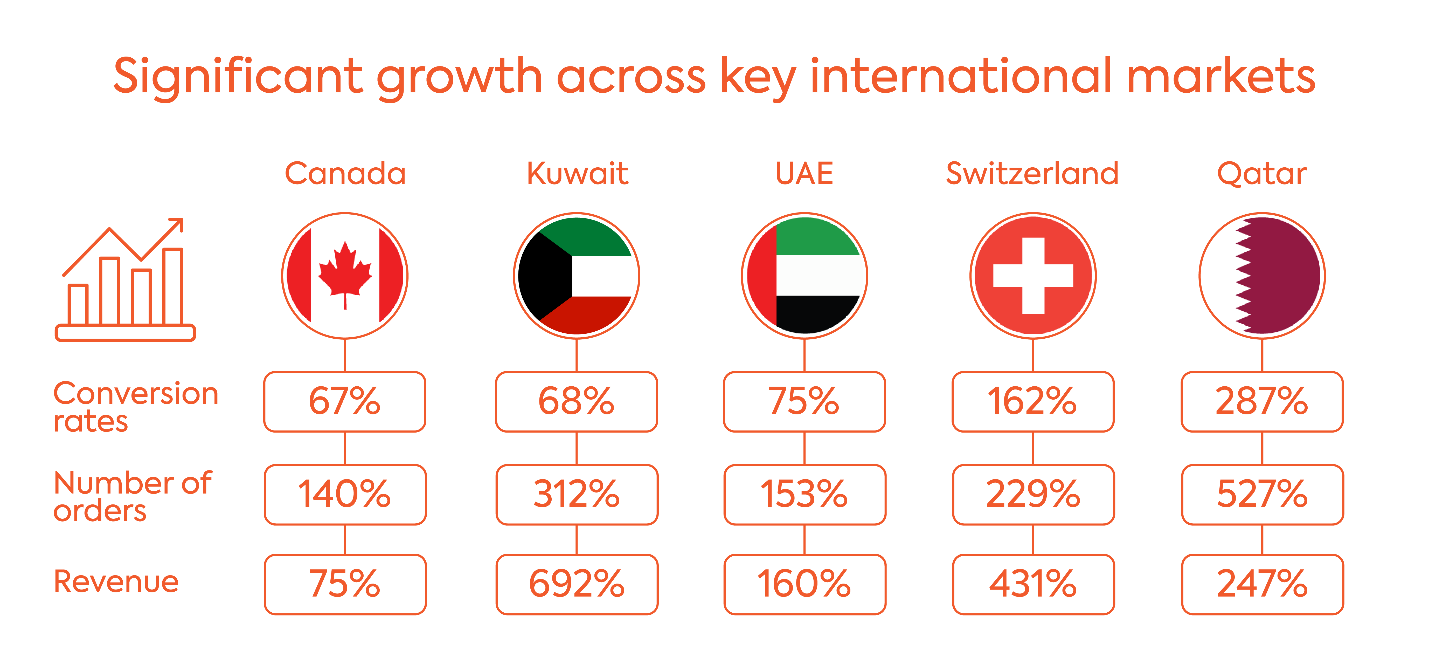 Significant growth across key international markets

| | Canada | Kuwait | UAE | Switzerland | Qatar |
|---|---|---|---|---|---|
| Conversion rates | 67% | 68% | 75% | 162% | 287% |
| Number of orders | 140% | 312% | 153% | 229% | 527% |
| Revenue | 75% | 692% | 160% | 431% | 247% |